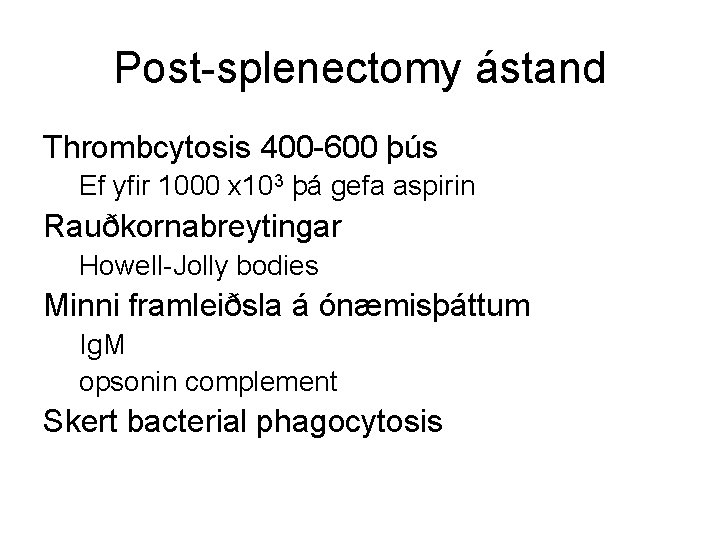 Post-splenectomy ástand

Thrombcytosis 400-600 þús

Ef yfir 1000 x$10^3$ þá gefa aspirin

Rauðkornabreytingar

Howell-Jolly bodies

Minni framleiðsla á ónæmisþáttum

IgM

opsonin complement

Skert bacterial phagocytosis